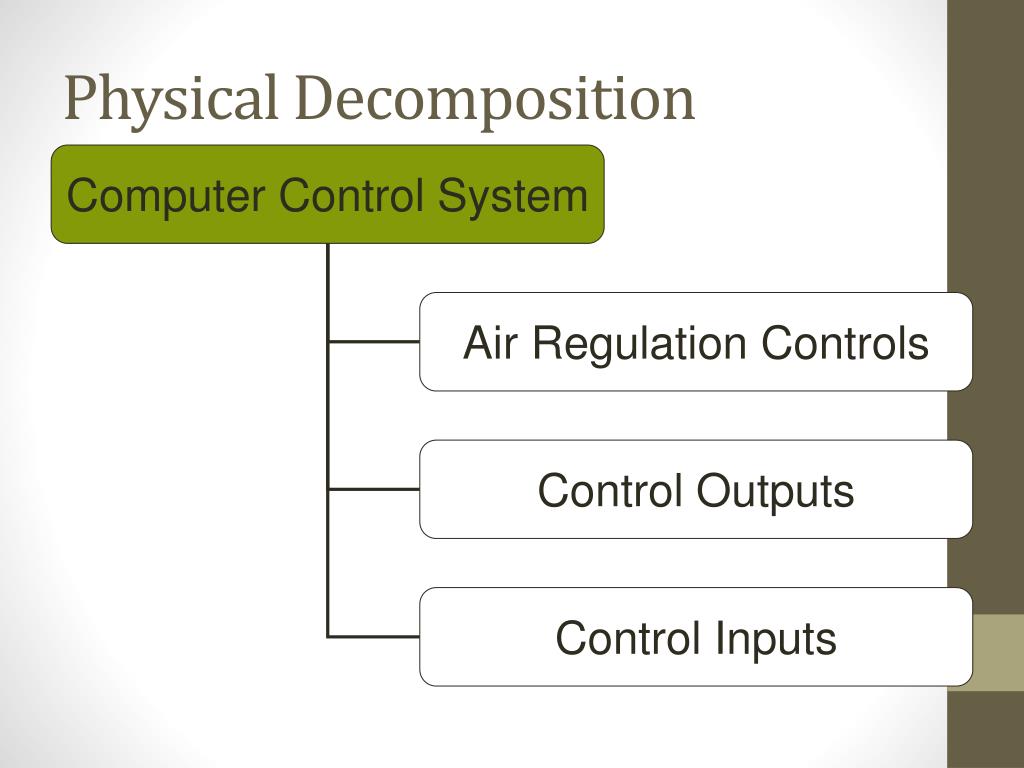 Physical Decomposition

Computer Control System

Air Regulation Controls

Control Outputs

Control Inputs